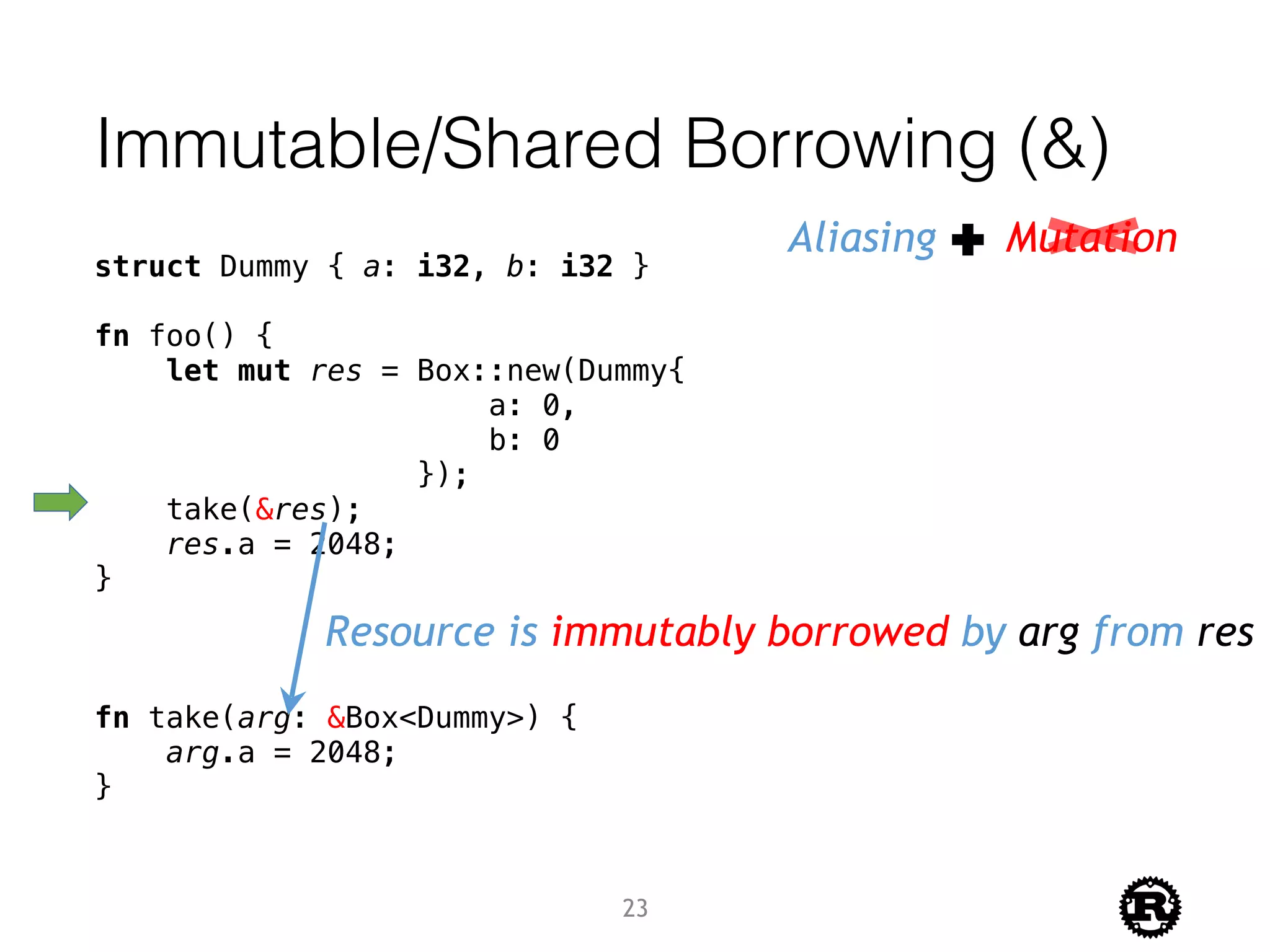 Immutable/Shared Borrowing (&)

Aliasing + Mutation

struct Dummy { a: i32, b: i32 }

fn foo() {
    let mut res = Box::new(Dummy{
                        a: 0,
                        b: 0
                    });
    take(&res);
    res.a = 2048;
}

Resource is immutably borrowed by arg from res

fn take(arg: &Box<Dummy>) {
    arg.a = 2048;
}

23

R